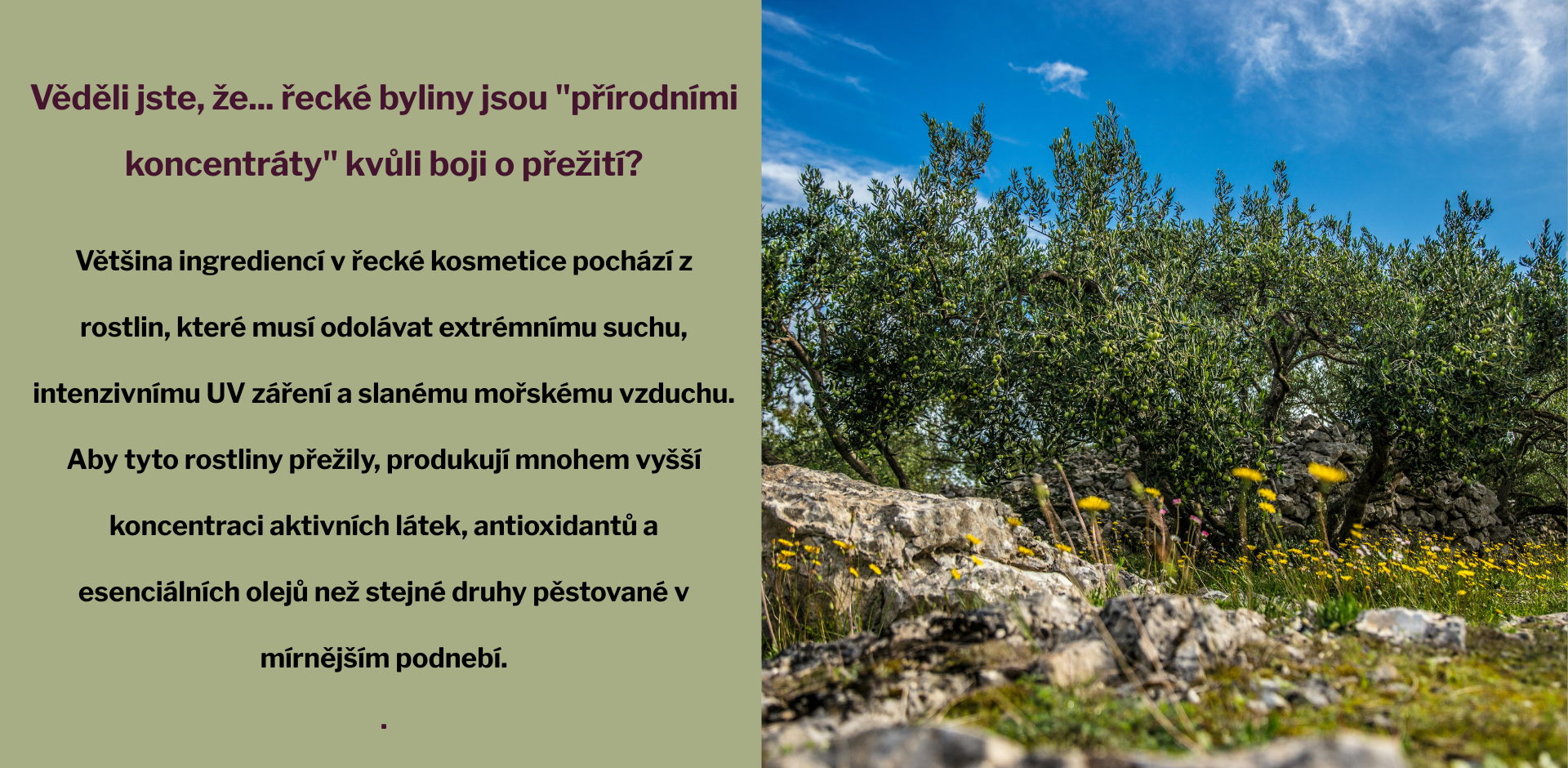 Věděli jste, že... řecké byliny jsou "přírodními koncentráty" kvůli boji o přežití?

Většina ingrediencí v řecké kosmetice pochází z rostlin, které musí odolávat extrémnímu suchu, intenzivnímu UV záření a slanému mořskému vzduchu. Aby tyto rostliny přežily, produkují mnohem vyšší koncentraci aktivních látek, antioxidantů a esenciálních olejů než stejné druhy pěstované v mírnějším podnebí.

.